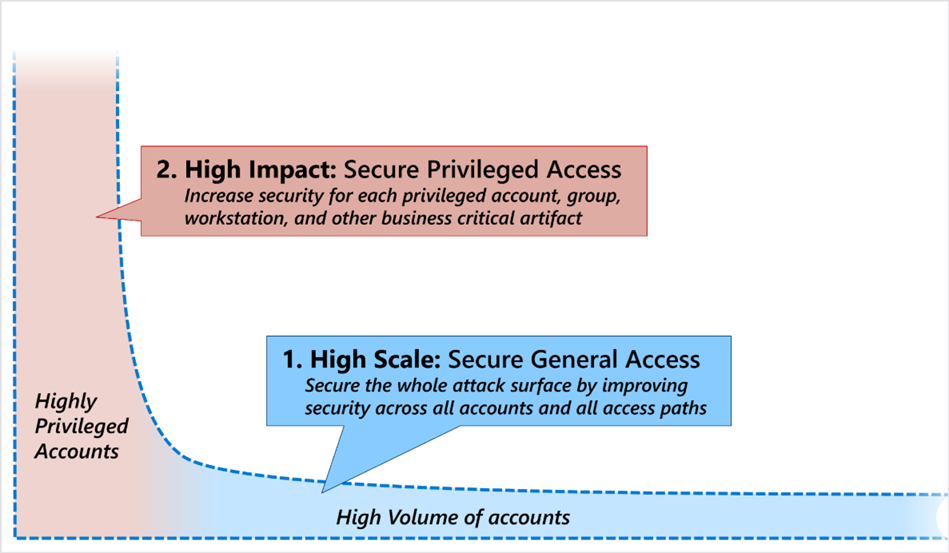 2. High Impact: Secure Privileged Access
Increase security for each privileged account, group, workstation, and other business critical artifact

1. High Scale: Secure General Access
Secure the whole attack surface by improving security across all accounts and all access paths

Highly Privileged Accounts

High Volume of accounts